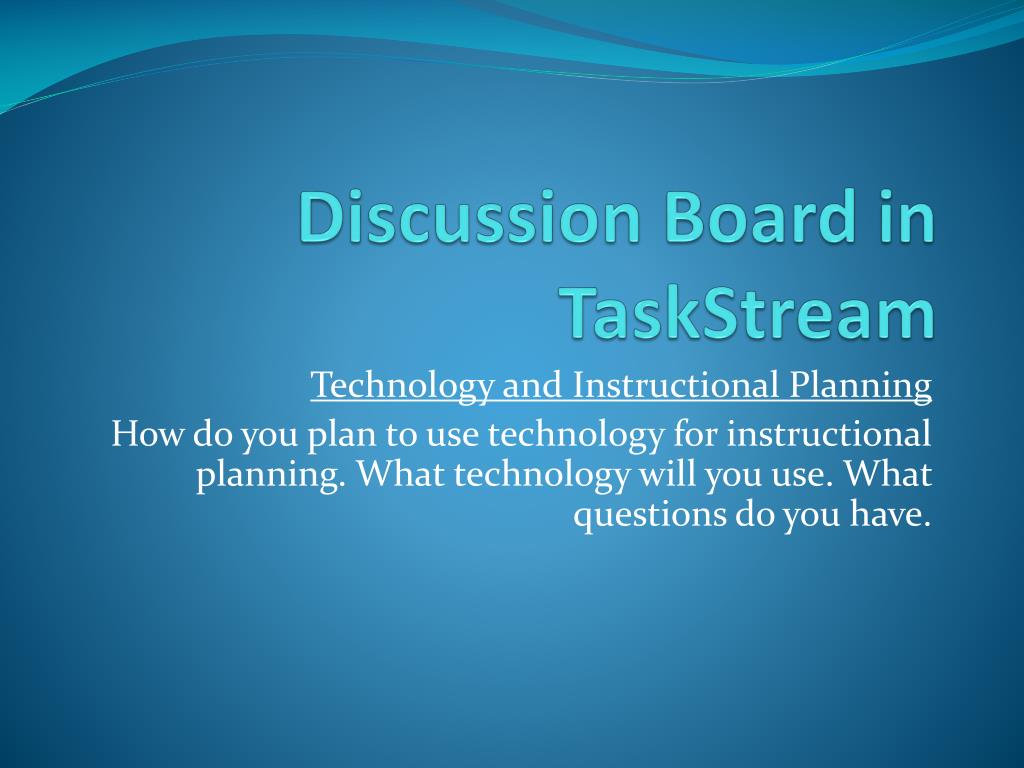 Discussion Board in TaskStream

Technology and Instructional Planning

How do you plan to use technology for instructional planning. What technology will you use. What questions do you have.